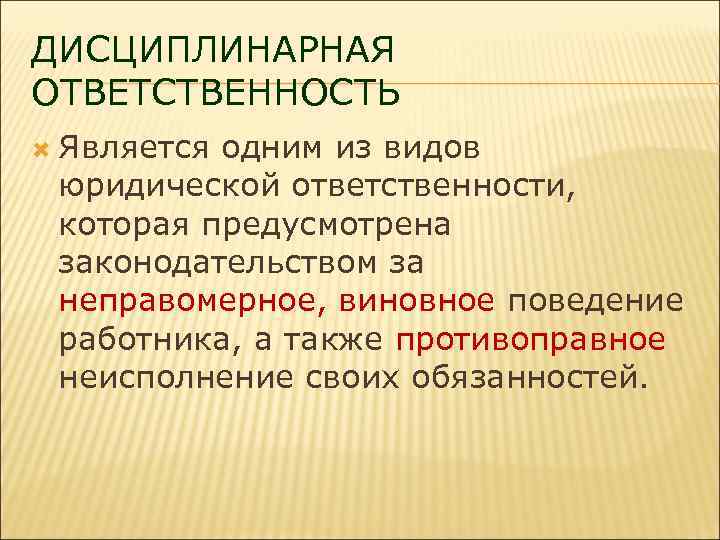 ДИСЦИПЛИНАРНАЯ ОТВЕТСТВЕННОСТЬ

Является одним из видов юридической ответственности, которая предусмотрена законодательством за неправомерное, виновное поведение работника, а также противоправное неисполнение своих обязанностей.